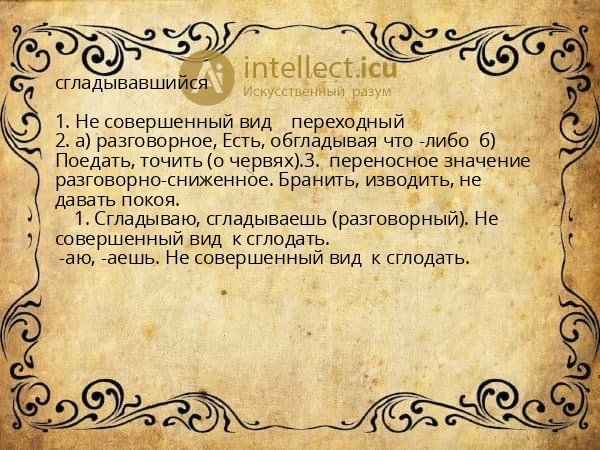 intellect.icu
Искусственный разум

сгладывавшийся

1. Не совершенный вид переходный
2. а) разговорное, Есть, обгладывая что -либо б) Поедать, точить (о червях).3. переносное значение разговорно-сниженное. Бранить, изводить, не давать покоя.
1. Сгладываю, сгладываешь (разговорный). Не совершенный вид к сглодать.
-аю, -аешь. Не совершенный вид к сглодать.